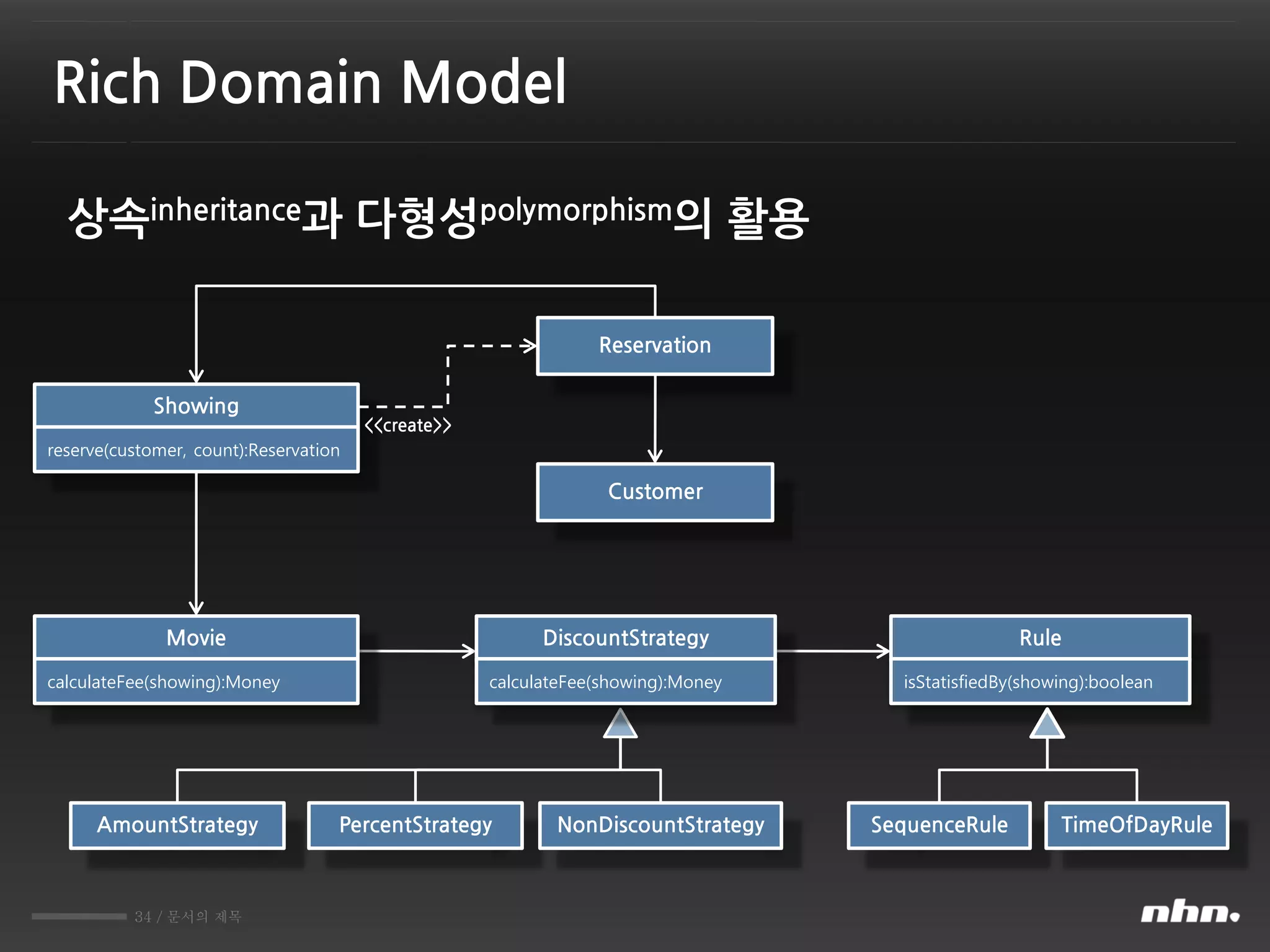 Rich Domain Model

상속inheritance과 다형성polymorphism의 활용

Reservation

Showing

reserve(customer, count):Reservation

<<create>>

Customer

Movie

calculateFee(showing):Money

DiscountStrategy

calculateFee(showing):Money

Rule

isStatisfiedBy(showing):boolean

AmountStrategy

PercentStrategy

NonDiscountStrategy

SequenceRule

TimeOfDayRule

34 / 문서의 제목

nhn.